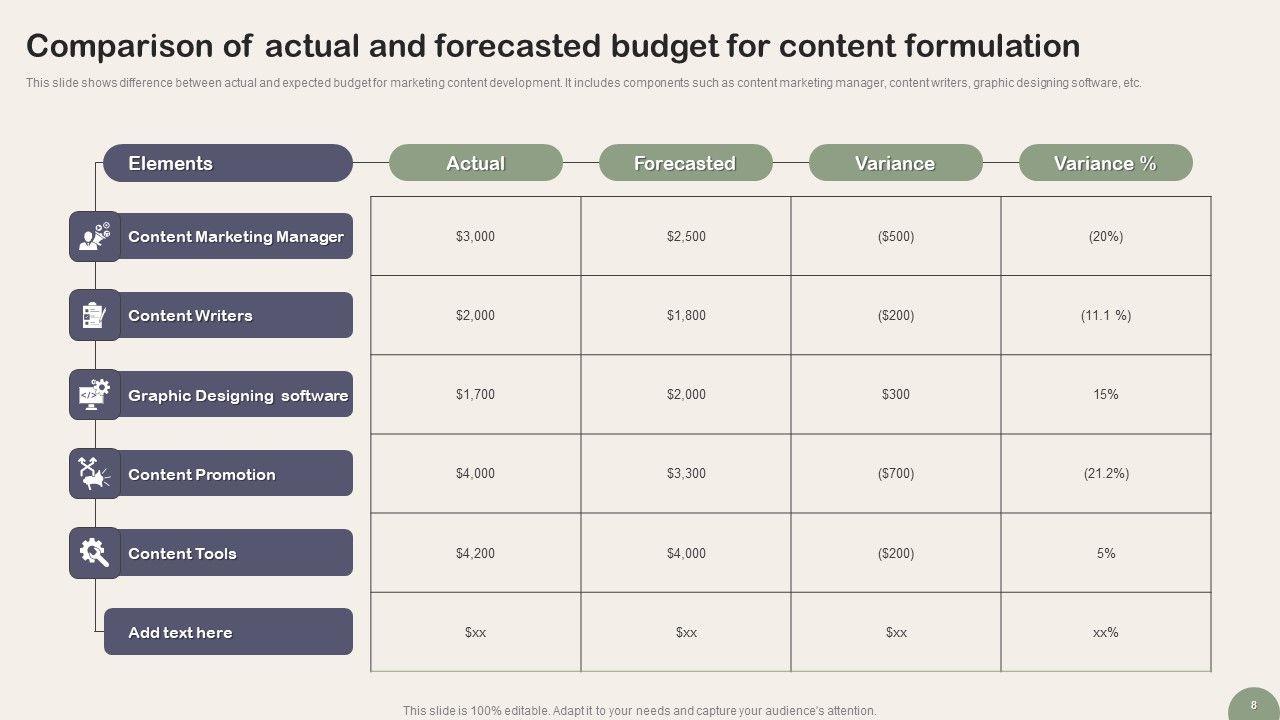 Comparison of actual and forecasted budget for content formulation

This slide shows difference between actual and expected budget for marketing content development. It includes components such as content marketing manager, content writers, graphic designing software, etc.

| Elements | Actual | Forecasted | Variance | Variance % |
|---|---|---|---|---|
| Content Marketing Manager | \$3,000 | \$2,500 | (\$500) | (20%) |
| Content Writers | \$2,000 | \$1,800 | (\$200) | (11.1 %) |
| Graphic Designing software | \$1,700 | \$2,000 | \$300 | 15% |
| Content Promotion | \$4,000 | \$3,300 | (\$700) | (21.2%) |
| Content Tools | \$4,200 | \$4,000 | (\$200) | 5% |
| Add text here | \$xx | \$xx | \$xx | xx% |

This slide is 100% editable. Adapt it to your needs and capture your audience's attention.

8